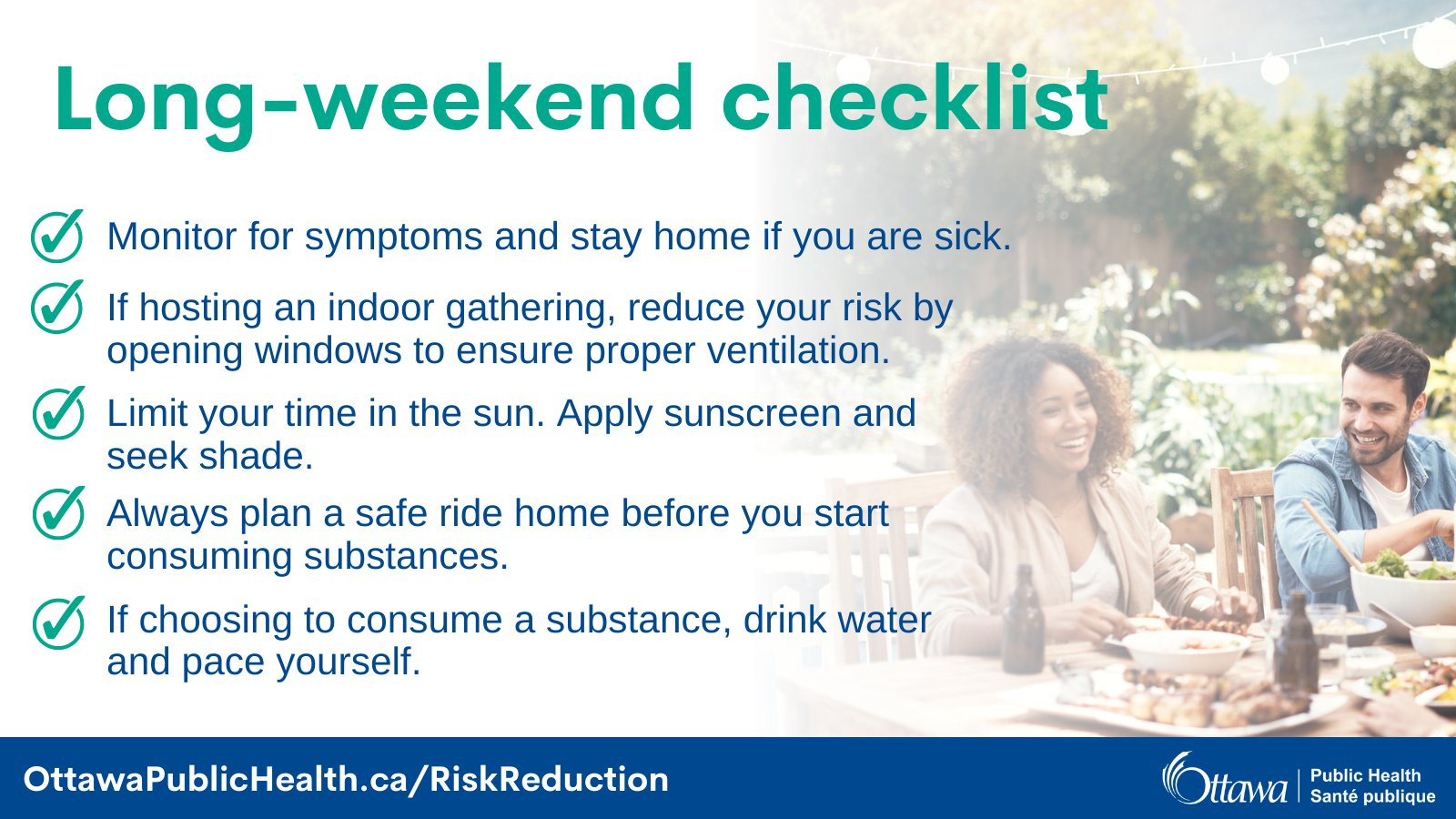 Long-weekend checklist

Monitor for symptoms and stay home if you are sick.

If hosting an indoor gathering, reduce your risk by opening windows to ensure proper ventilation.

Limit your time in the sun. Apply sunscreen and seek shade.

Always plan a safe ride home before you start consuming substances.

If choosing to consume a substance, drink water and pace yourself.

OttawaPublicHealth.ca/RiskReduction

Ottawa Public Health Santé publique